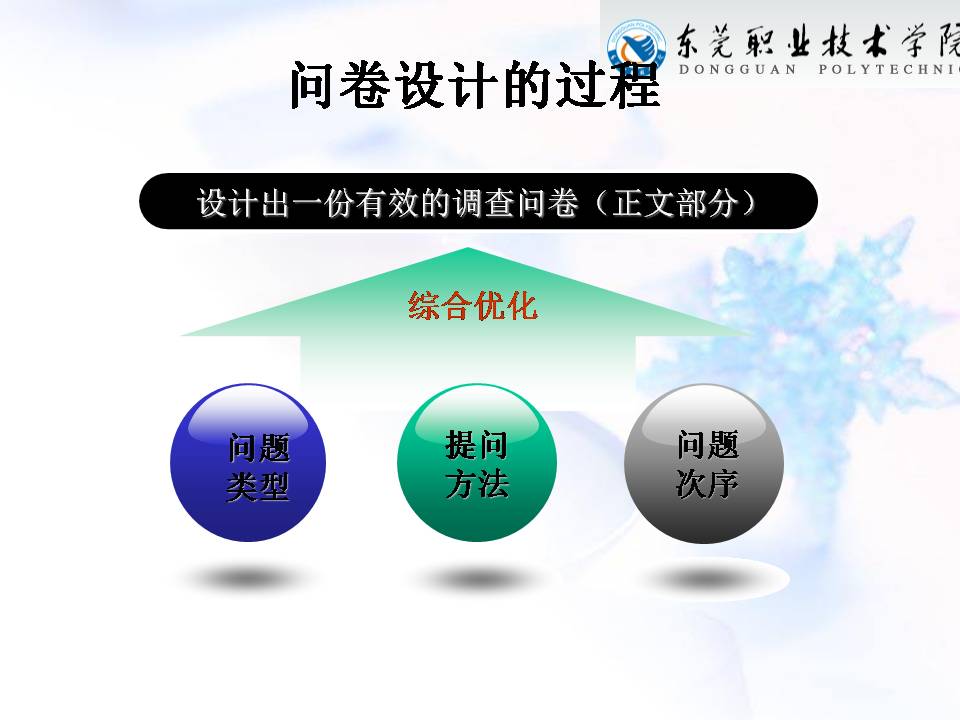 东莞职业技术学院
DONGGUAN POLYTECHNIC

问卷设计的过程

设计出一份有效的调查问卷（正文部分）

综合优化

问题类型

提问方法

问题次序